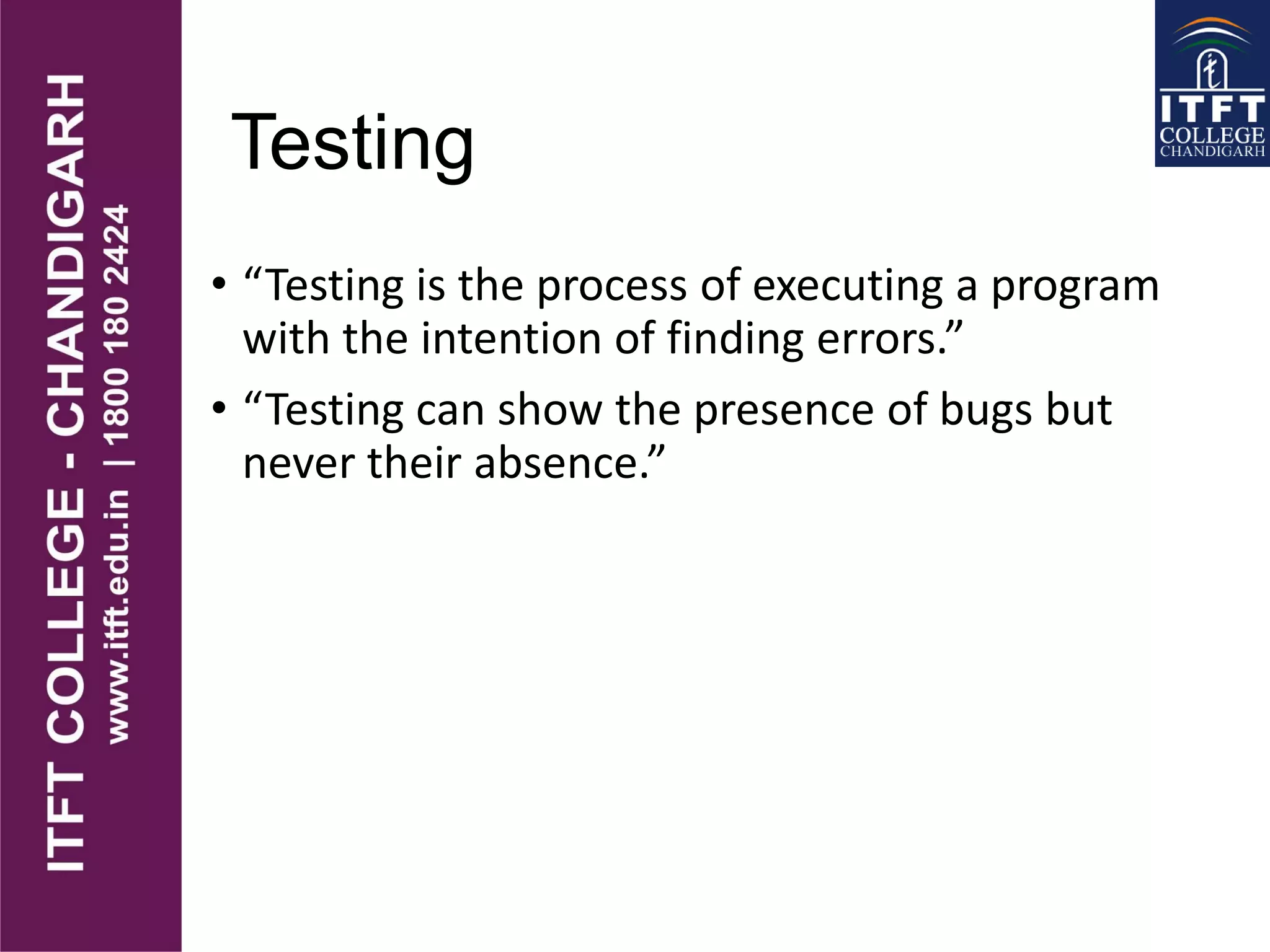 ITFT COLLEGE - CHANDIGARH
www.itft.edu.in | 1800 180 2424

ITFT
COLLEGE
CHANDIGARH

Testing

• “Testing is the process of executing a program with the intention of finding errors.”
• “Testing can show the presence of bugs but never their absence.”